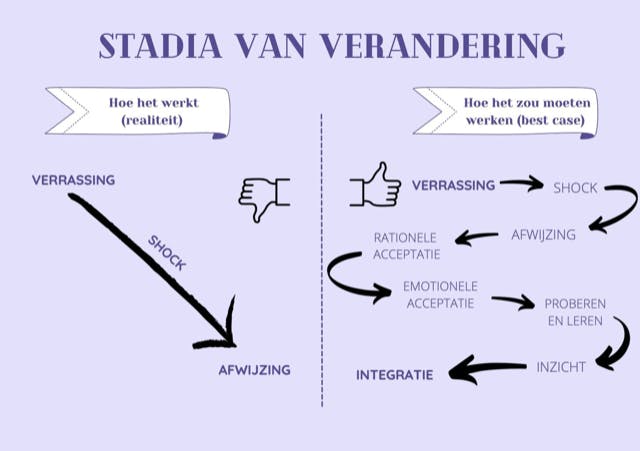 STADIA VAN VERANDERING

Hoe het werkt (realiteit)

VERRASSING

SHOCK

AFWIJZING

Hoe het zou moeten werken (best case)

VERRASSING

SHOCK

AFWIJZING

RATIONELE ACCEPTATIE

EMOTIONELE ACCEPTATIE

PROBEREN EN LEREN

INZICHT

INTEGRATIE